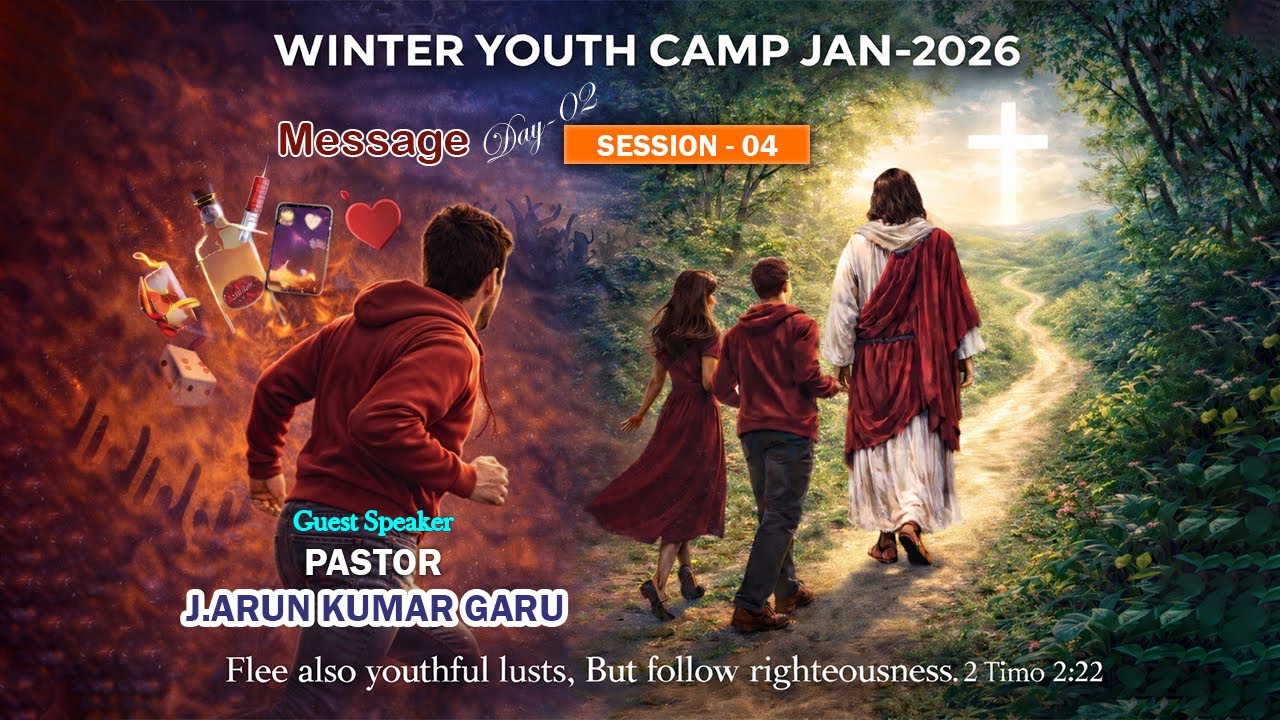 WINTER YOUTH CAMP JAN-2026

Message Day-02

SESSION - 04

Guest Speaker

PASTOR

J.ARUN KUMAR GARU

Flee also youthful lusts, But follow righteousness. 2 Timo 2:22